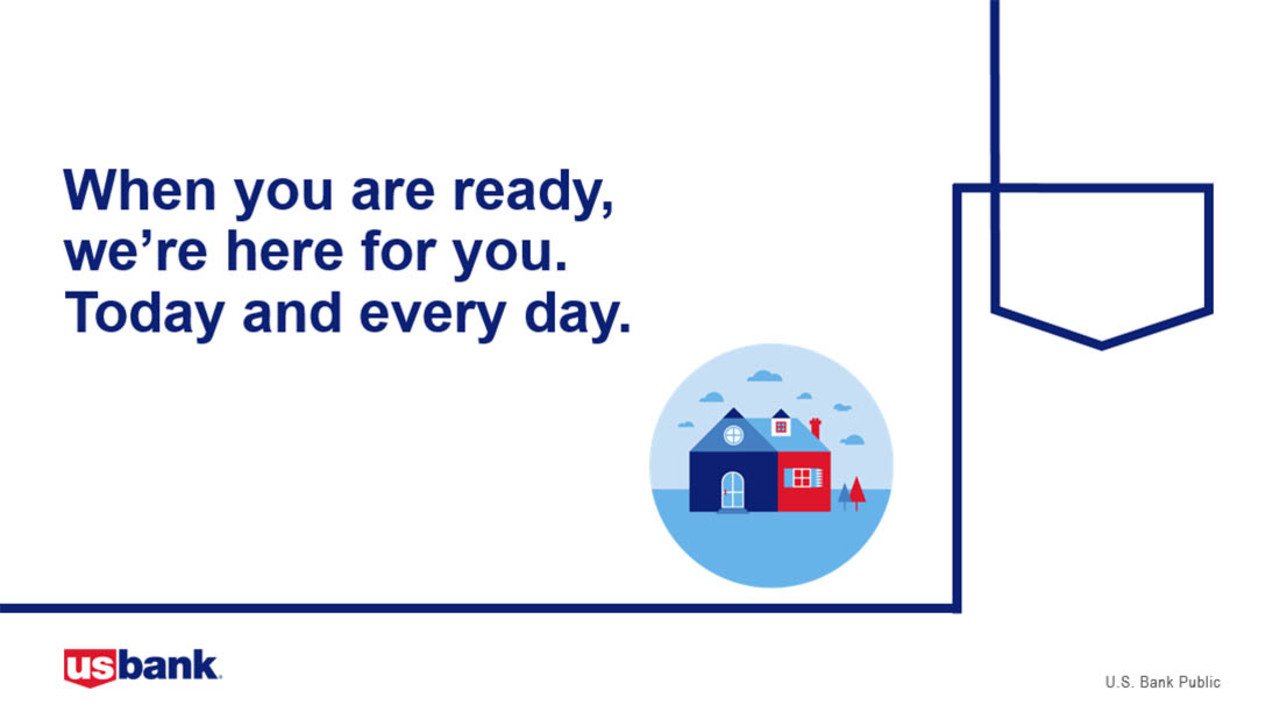 When you are ready,
we’re here for you.
Today and every day.

usbank.

U.S. Bank Public